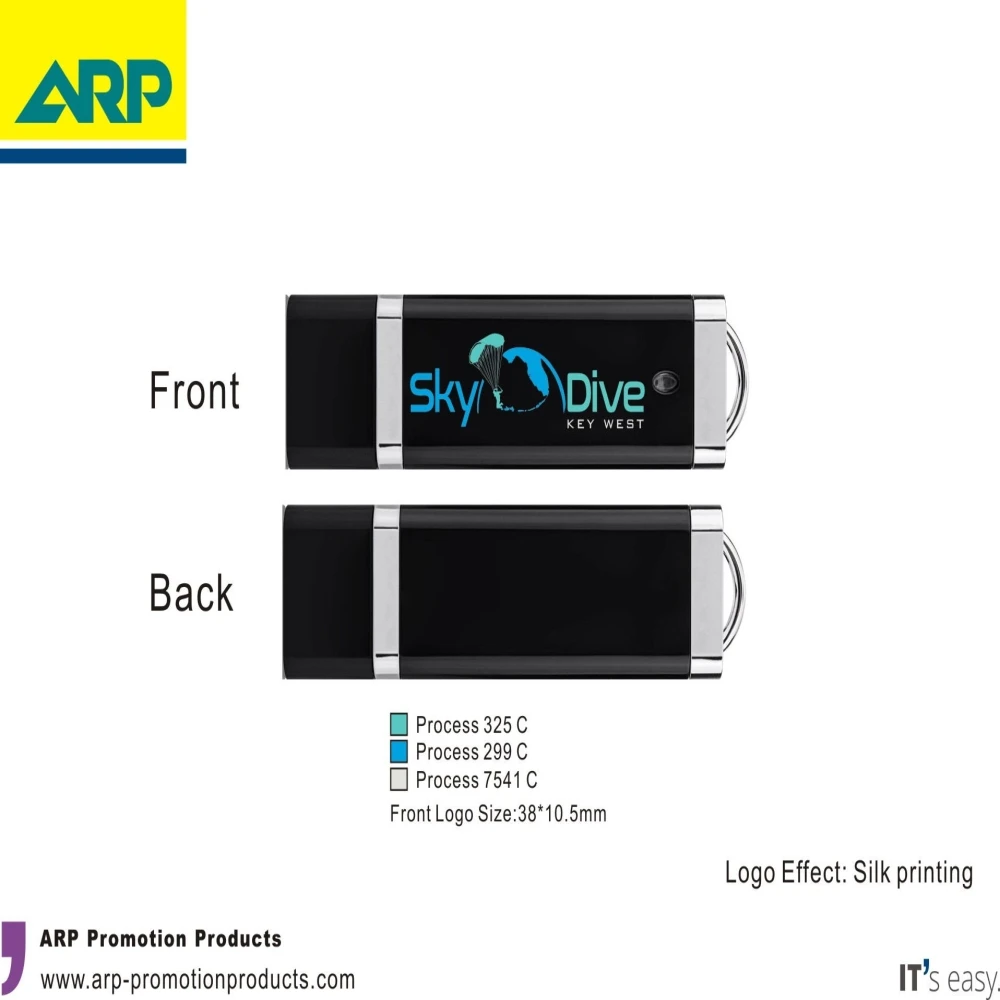 ARP

Front

Sky Dive
KEY WEST

Back

Process 325 C
Process 299 C
Process 7541 C
Front Logo Size:38*10.5mm

Logo Effect: Silk printing

ARP Promotion Products
www.arp-promotionproducts.com

IT's easy.